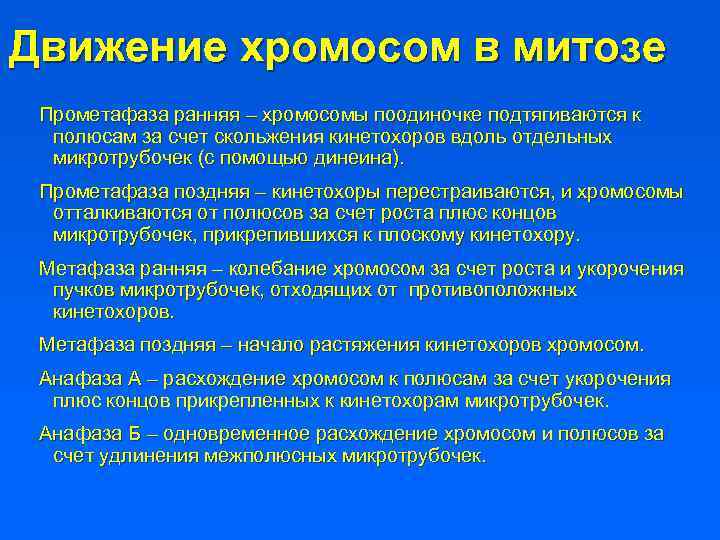 Движение хромосом в митозе

Прометафаза ранняя – хромосомы поодиночке подтягиваются к полюсам за счет скольжения кинетохоров вдоль отдельных микротрубочек (с помощью динеина).

Прометафаза поздняя – кинетохоры перестраиваются, и хромосомы отталкиваются от полюсов за счет роста плюс концов микротрубочек, прикрепившихся к плоскому кинетохору.

Метафаза ранняя – колебание хромосом за счет роста и укорочения пучков микротрубочек, отходящих от противоположных кинетохоров.

Метафаза поздняя – начало растяжения кинетохоров хромосом.

Анафаза А – расхождение хромосом к полюсам за счет укорочения плюс концов прикрепленных к кинетохорам микротрубочек.

Анафаза Б – одновременное расхождение хромосом и полюсов за счет удлинения межполюсных микротрубочек.